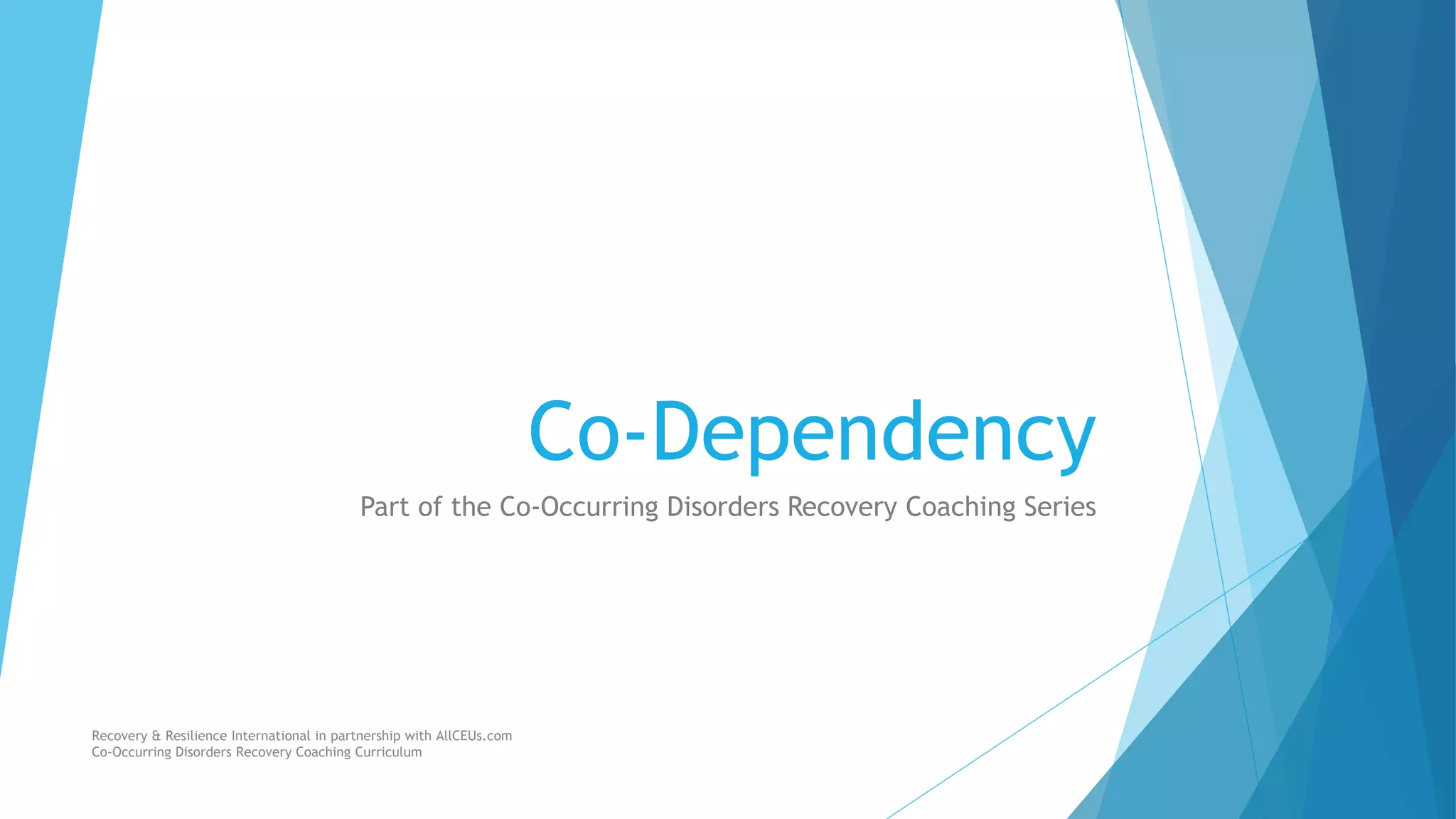 Co-Dependency

Part of the Co-Occurring Disorders Recovery Coaching Series

Recovery & Resilience International in partnership with AllCEUs.com
Co-Occurring Disorders Recovery Coaching Curriculum